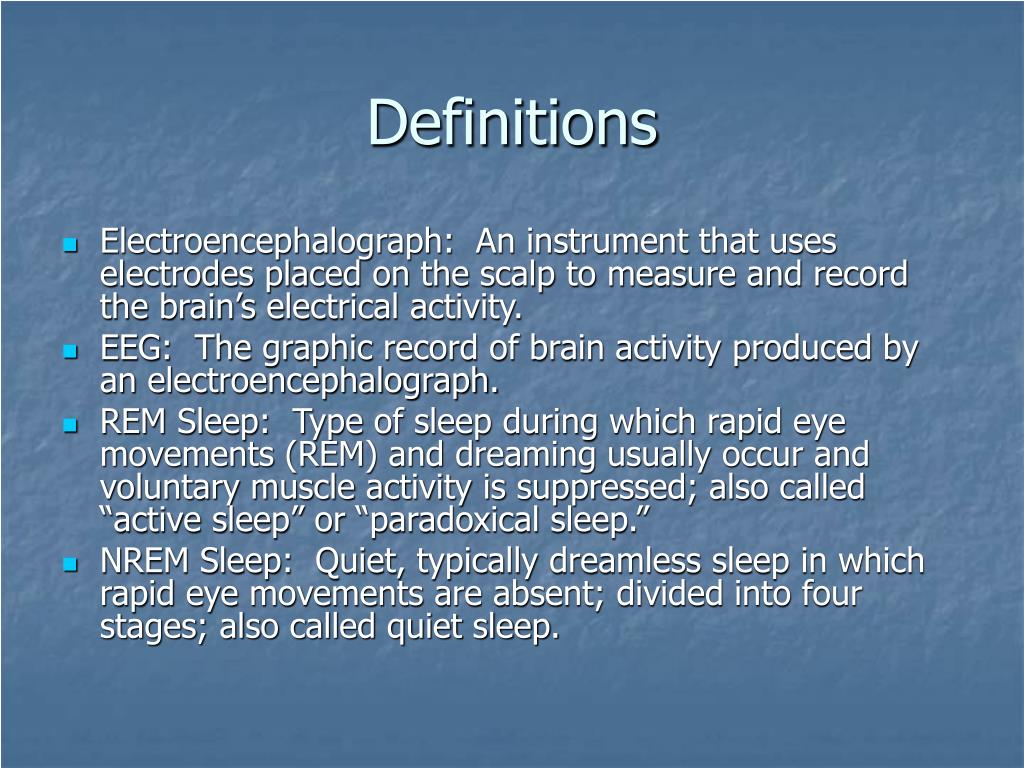 Definitions

- Electroencephalograph:  An instrument that uses electrodes placed on the scalp to measure and record the brain’s electrical activity.
- EEG:  The graphic record of brain activity produced by an electroencephalograph.
- REM Sleep:  Type of sleep during which rapid eye movements (REM) and dreaming usually occur and voluntary muscle activity is suppressed; also called “active sleep” or “paradoxical sleep.”
- NREM Sleep:  Quiet, typically dreamless sleep in which rapid eye movements are absent; divided into four stages; also called quiet sleep.